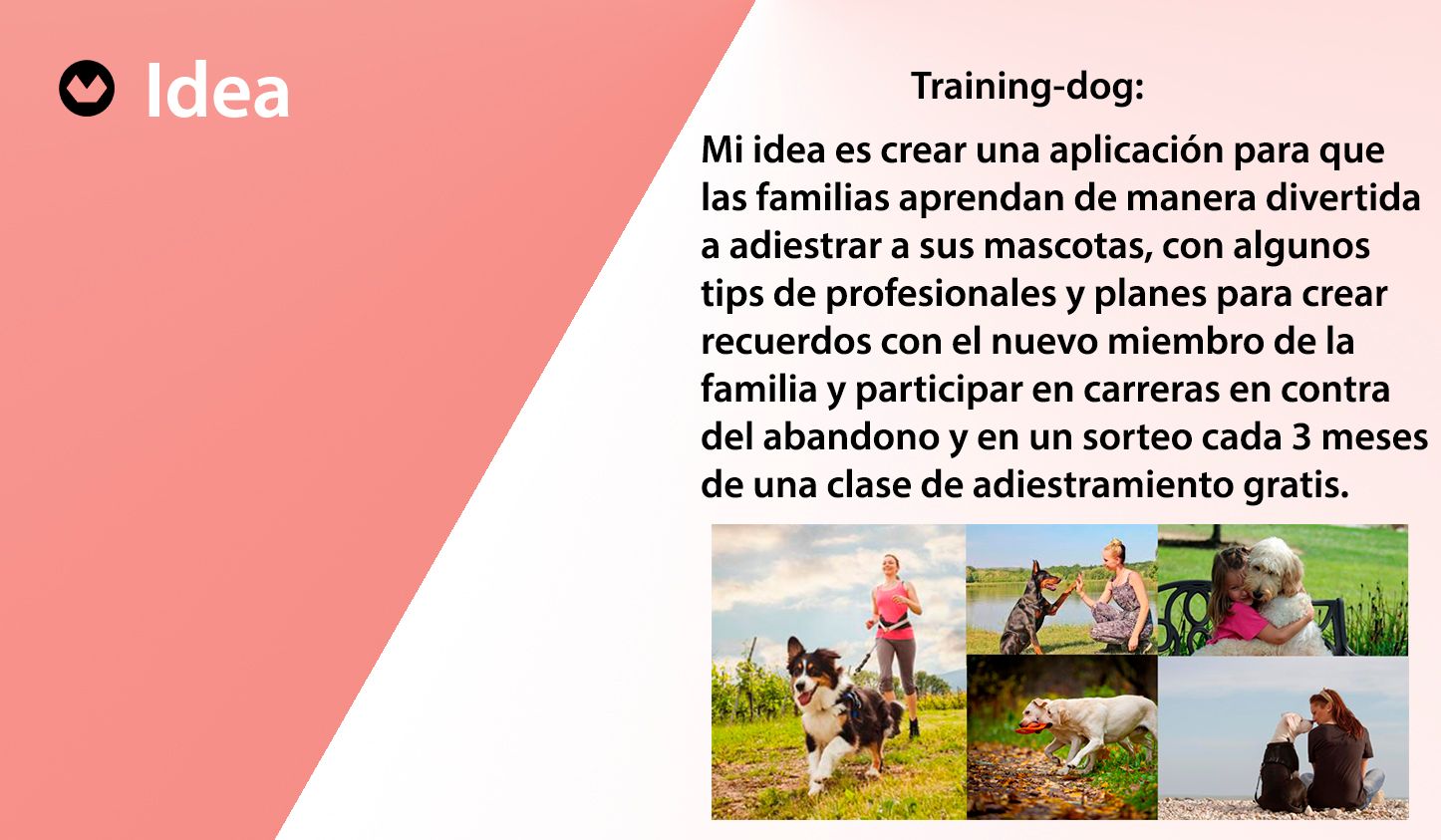 Idea

Training-dog:

Mi idea es crear una aplicación para que las familias aprendan de manera divertida a adiestrar a sus mascotas, con algunos tips de profesionales y planes para crear recuerdos con el nuevo miembro de la familia y participar en carreras en contra del abandono y en un sorteo cada 3 meses de una clase de adiestramiento gratis.